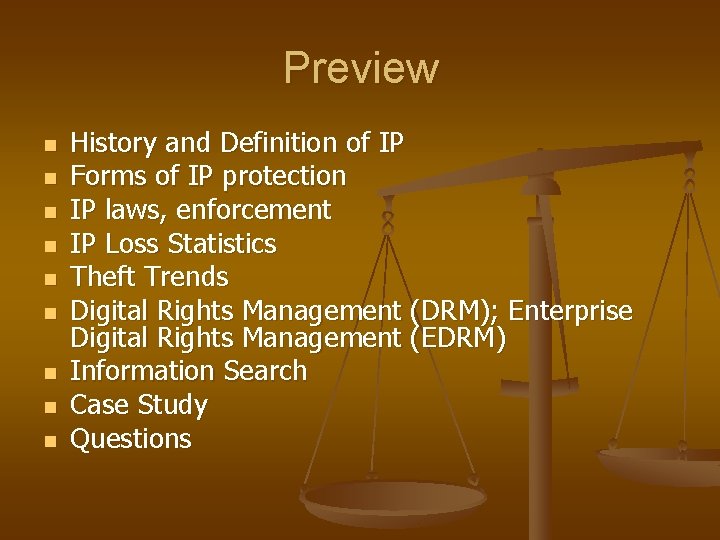 Preview

- History and Definition of IP
- Forms of IP protection
- IP laws, enforcement
- IP Loss Statistics
- Theft Trends
- Digital Rights Management (DRM); Enterprise Digital Rights Management (EDRM)
- Information Search
- Case Study
- Questions